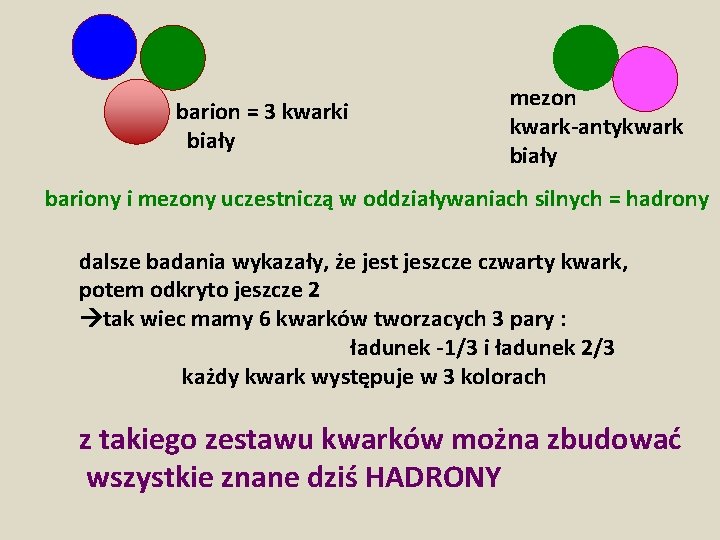 barion = 3 kwarki
biały

mezon
kwark-antykwark
biały

bariony i mezony uczestniczą w oddziaływaniach silnych = hadrony

dalsze badania wykazały, że jest jeszcze czwarty kwark, potem odkryto jeszcze 2
→tak wiec mamy 6 kwarków tworzacych 3 pary :
ładunek -1/3 i ładunek 2/3
każdy kwark występuje w 3 kolorach

z takiego zestawu kwarków można zbudować wszystkie znane dziś HADRONY